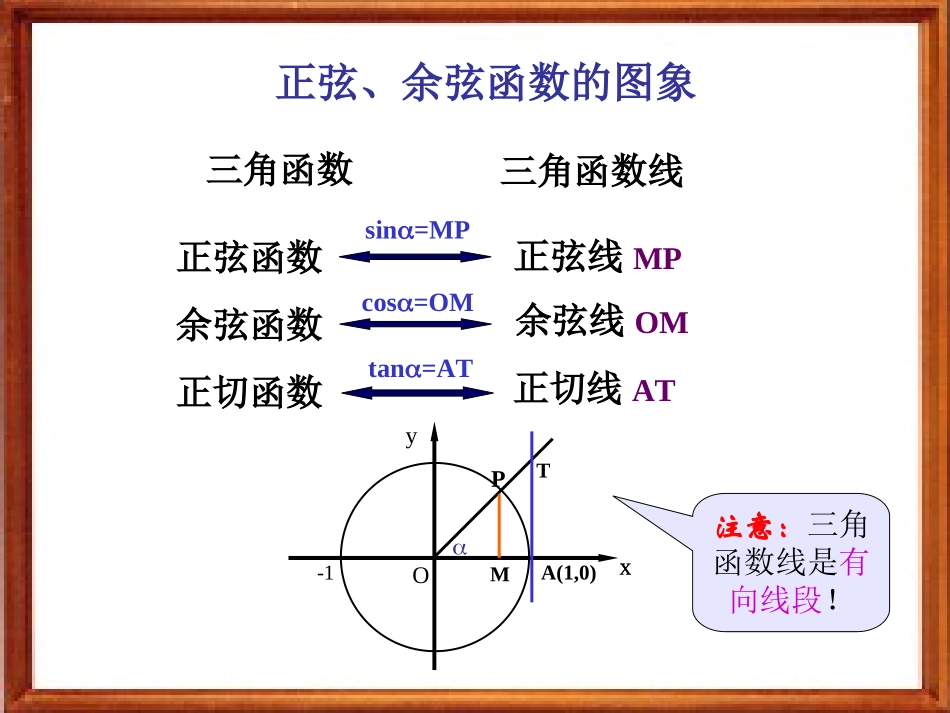 正弦、余弦函数的图象

三角函数

三角函数线

正弦函数 $\sin\alpha=MP$ 正弦线 MP

余弦函数 $\cos\alpha=OM$ 余弦线 OM

正切函数 $\tan\alpha=AT$ 正切线 AT

y
P
T
$\alpha$
-1
O
M
A(1,0)
x

注意：三角函数线是有向线段！